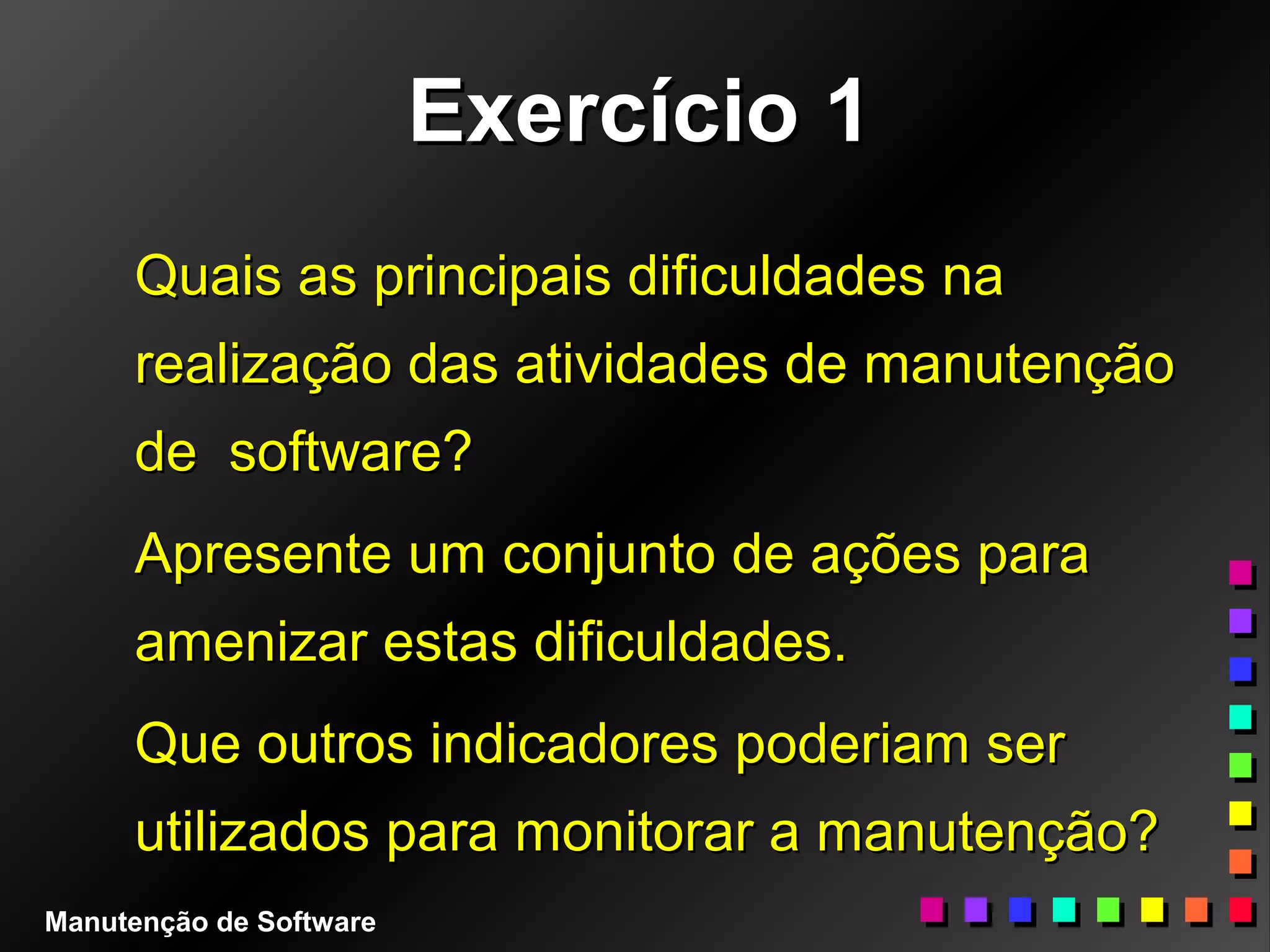 Exercício 1

Quais as principais dificuldades na realização das atividades de manutenção de software?

Apresente um conjunto de ações para amenizar estas dificuldades.

Que outros indicadores poderiam ser utilizados para monitorar a manutenção?

Manutenção de Software